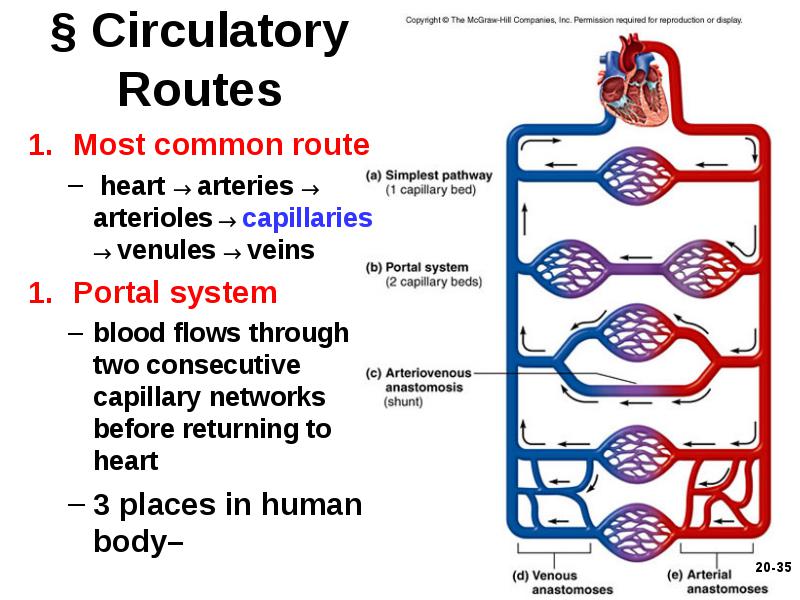 § Circulatory Routes

1. Most common route
– heart → arteries → arterioles → capillaries → venules → veins

1. Portal system
– blood flows through two consecutive capillary networks before returning to heart
– 3 places in human body–

Copyright © The McGraw-Hill Companies, Inc. Permission required for reproduction or display.

(a) Simplest pathway (1 capillary bed)

(b) Portal system (2 capillary beds)

(c) Arteriovenous anastomosis (shunt)

(d) Venous anastomoses

(e) Arterial anastomoses

20-35